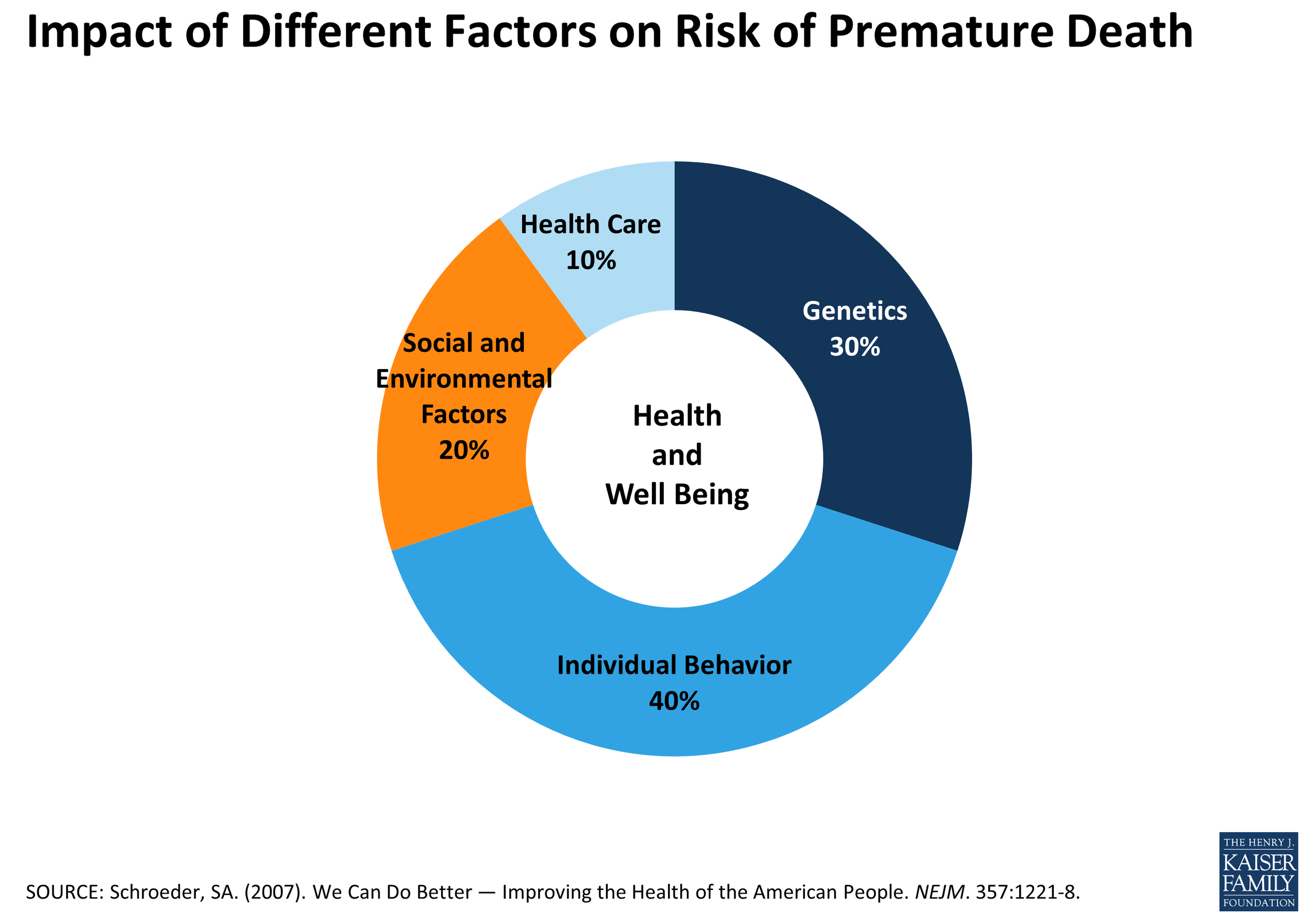 Impact of Different Factors on Risk of Premature Death

Health Care
10%

Genetics
30%

Social and Environmental Factors
20%

Health and Well Being

Individual Behavior
40%

SOURCE: Schroeder, SA. (2007). We Can Do Better — Improving the Health of the American People. NEJM. 357:1221-8.

THE HENRY J. KAISER FAMILY FOUNDATION